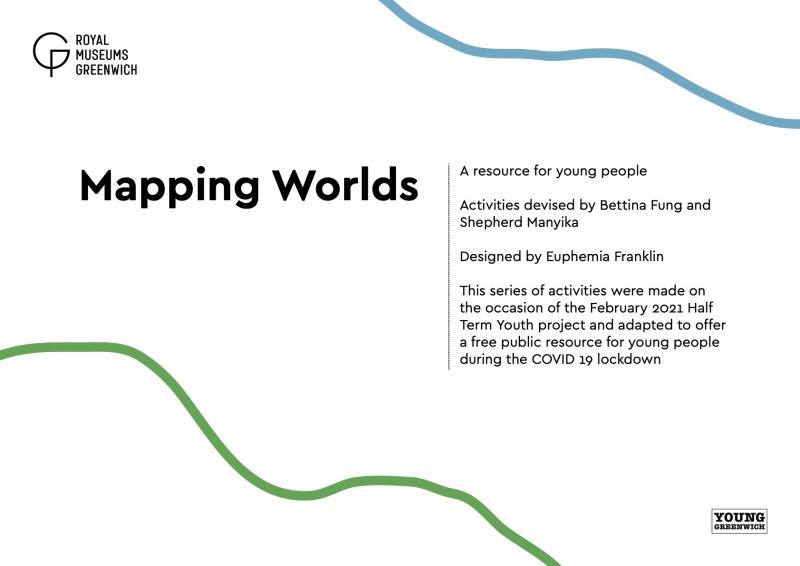 ROYAL
MUSEUMS
GREENWICH

Mapping Worlds

A resource for young people

Activities devised by Bettina Fung and Shepherd Manyika

Designed by Euphemia Franklin

This series of activities were made on the occasion of the February 2021 Half Term Youth project and adapted to offer a free public resource for young people during the COVID 19 lockdown

YOUNG
GREENWICH